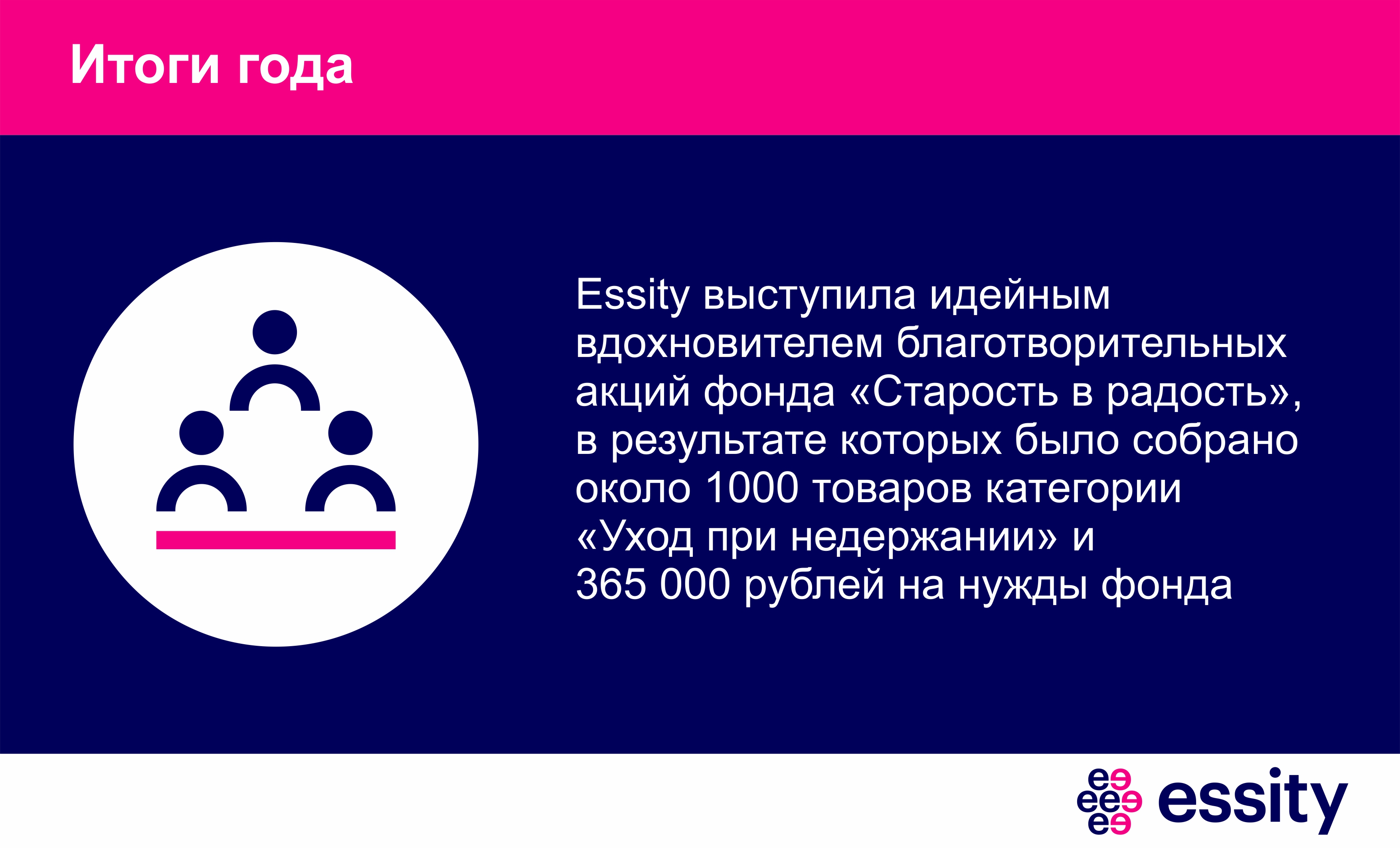 Итоги года

Essity выступила идейным вдохновителем благотворительных акций фонда «Старость в радость», в результате которых было собрано около 1000 товаров категории «Уход при недержании» и 365 000 рублей на нужды фонда

essity